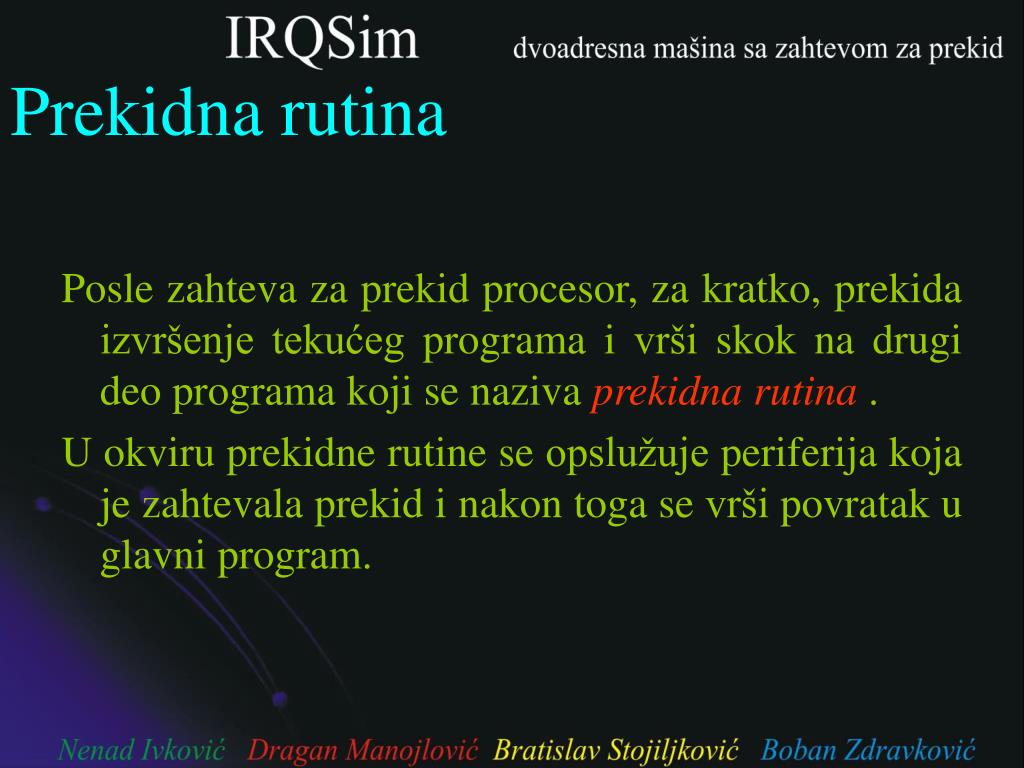 IRQSim dvoadresna mašina sa zahtevom za prekid

Prekidna rutina

Posle zahteva za prekid procesor, za kratko, prekida izvršenje tekućeg programa i vrši skok na drugi deo programa koji se naziva prekidna rutina .

U okviru prekidne rutine se opslužuje periferija koja je zahtevala prekid i nakon toga se vrši povratak u glavni program.

Nenad Ivković Dragan Manojlović Bratislav Stojiljković Boban Zdravković